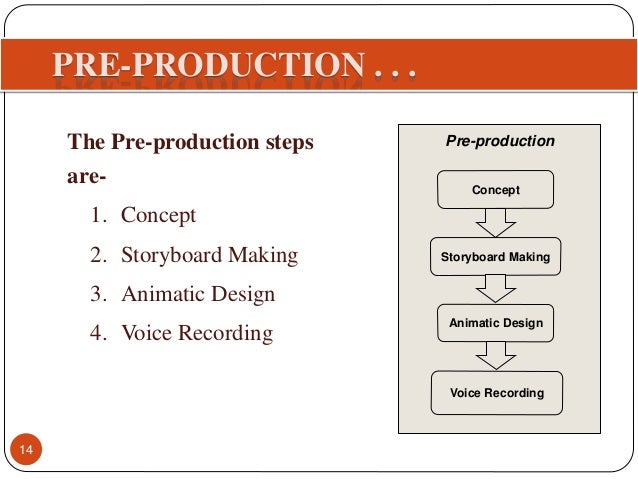 PRE-PRODUCTION . . .

The Pre-production steps are-

1. Concept
2. Storyboard Making
3. Animatic Design
4. Voice Recording

Pre-production

Concept

Storyboard Making

Animatic Design

Voice Recording

14